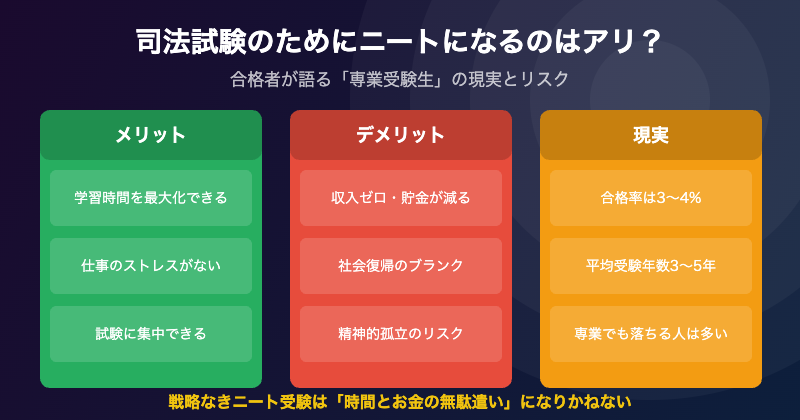 司法試験のためにニートになるのはアリ？

合格者が語る「専業受験生」の現実とリスク

メリット

学習時間を最大化できる

仕事のストレスがない

試験に集中できる

デメリット

収入ゼロ・貯金が減る

社会復帰のブランク

精神的孤立のリスク

現実

合格率は3〜4%

平均受験年数3〜5年

専業でも落ちる人は多い

戦略なきニート受験は「時間とお金の無駄遣い」になりかねない